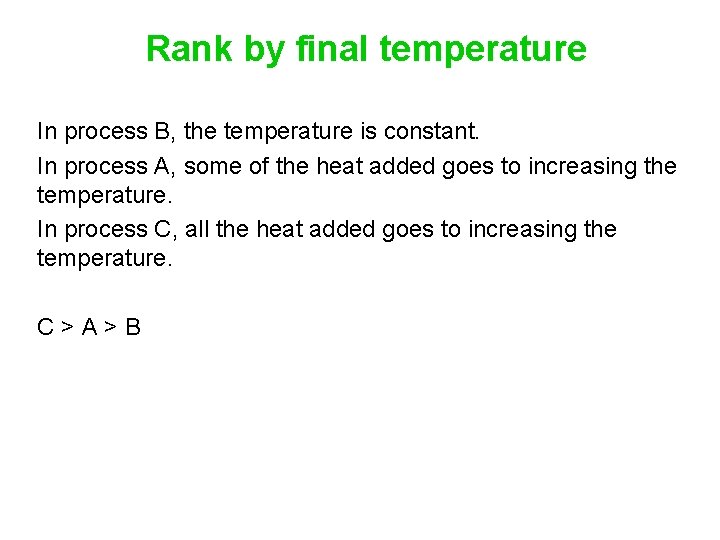 Rank by final temperature

In process B, the temperature is constant.

In process A, some of the heat added goes to increasing the temperature.

In process C, all the heat added goes to increasing the temperature.

C > A > B